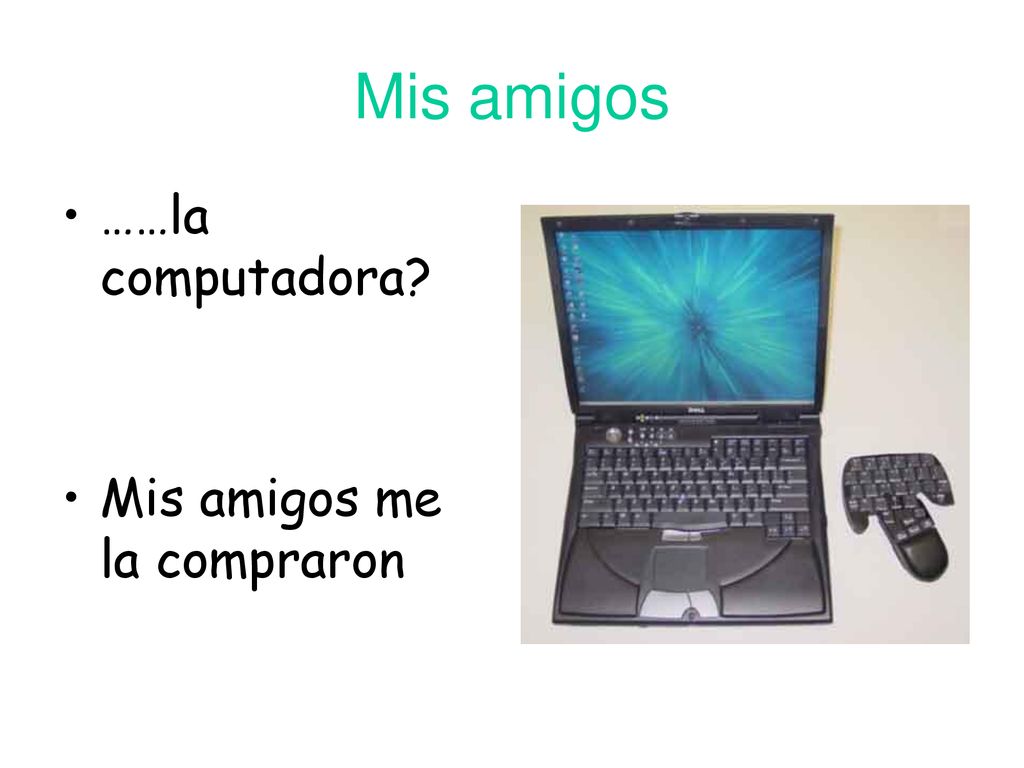 Mis amigos

• ……la computadora?

• Mis amigos me la compraron

DELL